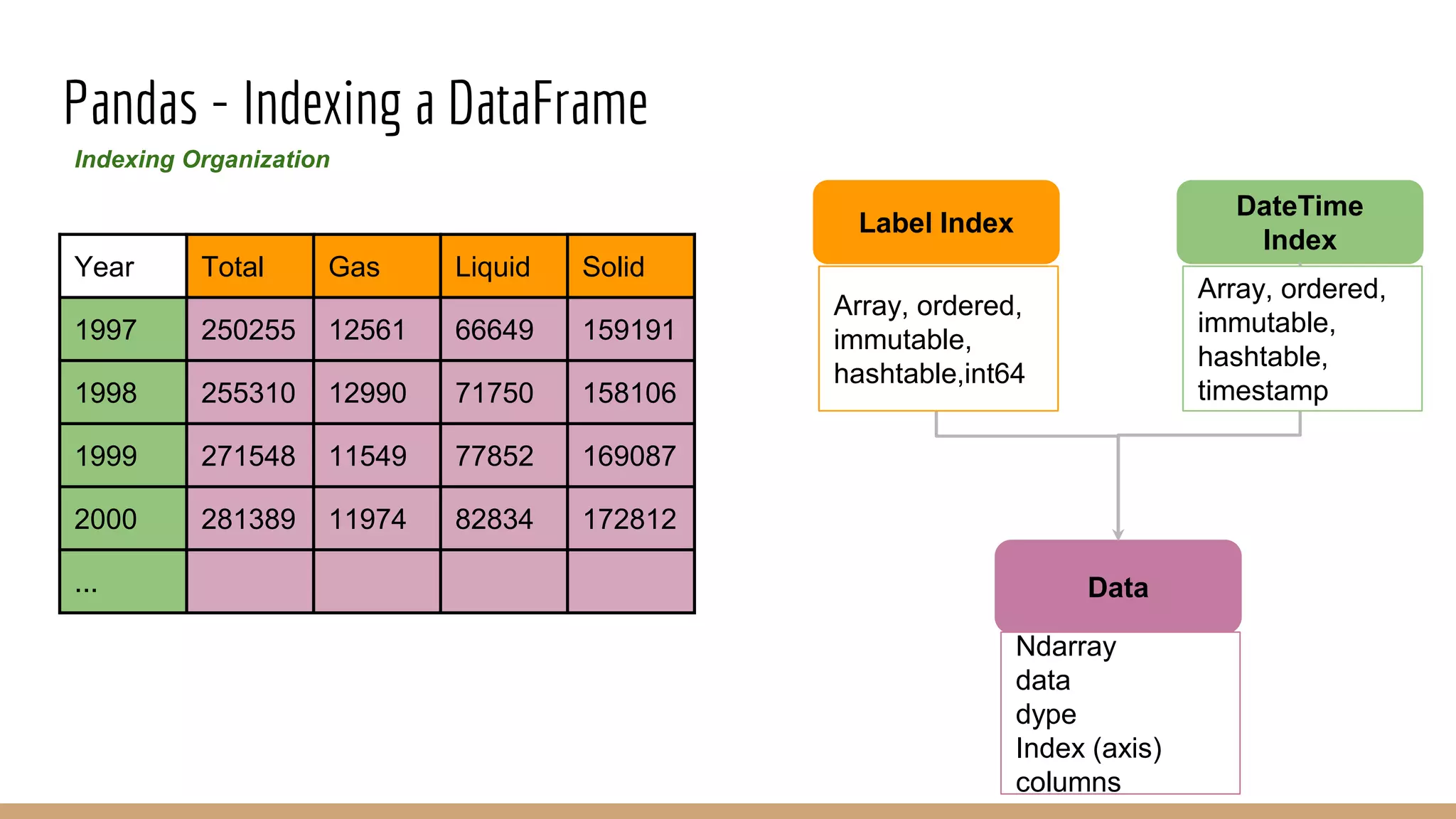 Pandas - Indexing a DataFrame

Indexing Organization

| Year | Total | Gas | Liquid | Solid |
|---|---|---|---|---|
| 1997 | 250255 | 12561 | 66649 | 159191 |
| 1998 | 255310 | 12990 | 71750 | 158106 |
| 1999 | 271548 | 11549 | 77852 | 169087 |
| 2000 | 281389 | 11974 | 82834 | 172812 |
| ... | | | | |

Label Index

Array, ordered, immutable, hashtable,int64

DateTime Index

Array, ordered, immutable, hashtable, timestamp

Data

Ndarray
data
dype
Index (axis)
columns